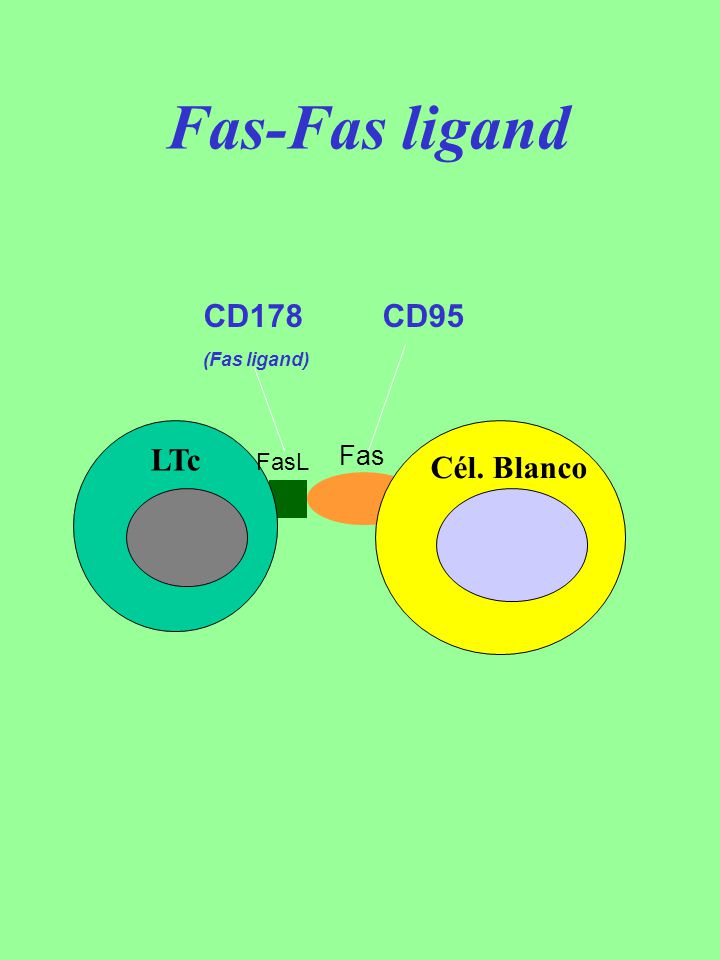 Fas-Fas ligand

CD178
(Fas ligand)

CD95

LTc

FasL

Fas

Cél. Blanco